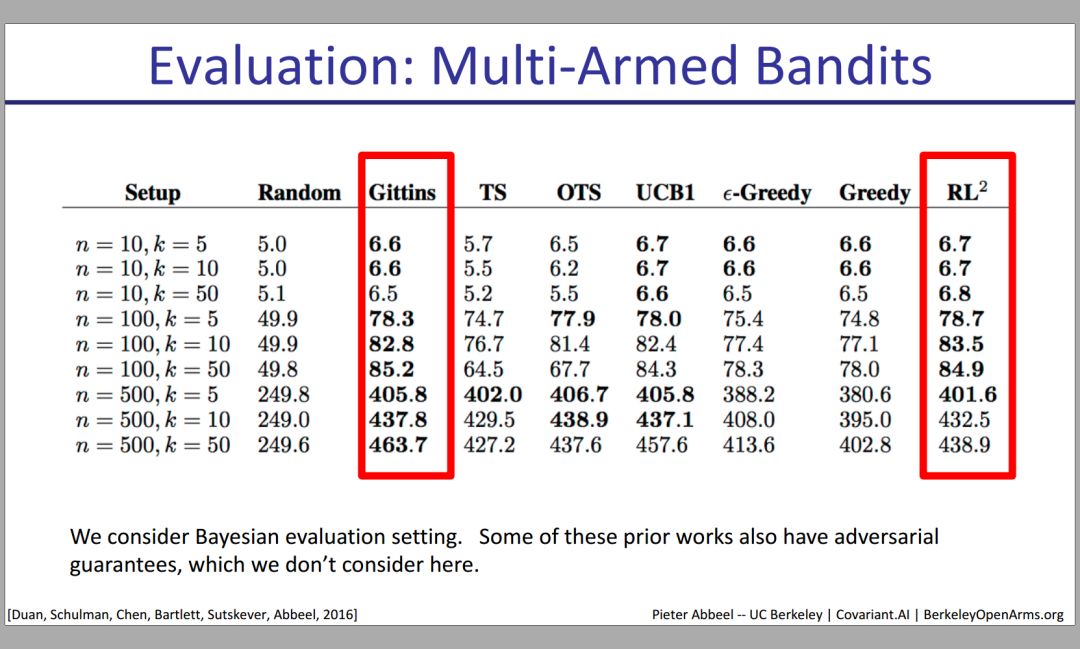 Evaluation: Multi-Armed Bandits

| Setup | Random | Gittins | TS | OTS | UCB1 | $\epsilon$-Greedy | Greedy | RL$^2$ |
|---|---|---|---|---|---|---|---|---|
| $n = 10, k = 5$ | 5.0 | **6.6** | 5.7 | 6.5 | **6.7** | **6.6** | **6.6** | **6.7** |
| $n = 10, k = 10$ | 5.0 | **6.6** | 5.5 | 6.2 | **6.7** | **6.6** | **6.6** | **6.7** |
| $n = 10, k = 50$ | 5.1 | 6.5 | 5.2 | 5.5 | **6.6** | 6.5 | 6.5 | **6.8** |
| $n = 100, k = 5$ | 49.9 | **78.3** | 74.7 | **77.9** | **78.0** | 75.4 | 74.8 | **78.7** |
| $n = 100, k = 10$ | 49.9 | **82.8** | 76.7 | 81.4 | 82.4 | 77.4 | 77.1 | **83.5** |
| $n = 100, k = 50$ | 49.8 | **85.2** | 64.5 | 67.7 | 84.3 | 78.3 | 78.0 | **84.9** |
| $n = 500, k = 5$ | 249.8 | **405.8** | **402.0** | **406.7** | **405.8** | 388.2 | 380.6 | **401.6** |
| $n = 500, k = 10$ | 249.0 | **437.8** | 429.5 | **438.9** | **437.1** | 408.0 | 395.0 | 432.5 |
| $n = 500, k = 50$ | 249.6 | **463.7** | 427.2 | 437.6 | 457.6 | 413.6 | 402.8 | 438.9 |

We consider Bayesian evaluation setting. Some of these prior works also have adversarial guarantees, which we don't consider here.

[Duan, Schulman, Chen, Bartlett, Sutskever, Abbeel, 2016]

Pieter Abbeel -- UC Berkeley | Covariant.AI | BerkeleyOpenArms.org